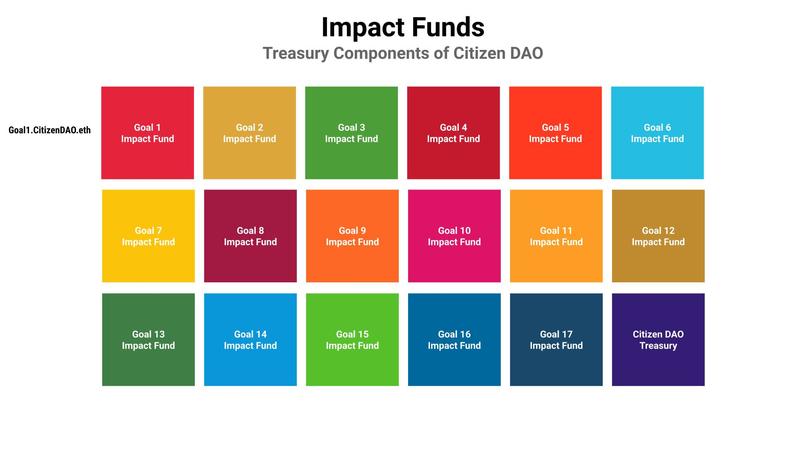 Impact Funds
Treasury Components of Citizen DAO

Goal1.CitizenDAO.eth

Goal 1
Impact Fund

Goal 2
Impact Fund

Goal 3
Impact Fund

Goal 4
Impact Fund

Goal 5
Impact Fund

Goal 6
Impact Fund

Goal 7
Impact Fund

Goal 8
Impact Fund

Goal 9
Impact Fund

Goal 10
Impact Fund

Goal 11
Impact Fund

Goal 12
Impact Fund

Goal 13
Impact Fund

Goal 14
Impact Fund

Goal 15
Impact Fund

Goal 16
Impact Fund

Goal 17
Impact Fund

Citizen DAO
Treasury